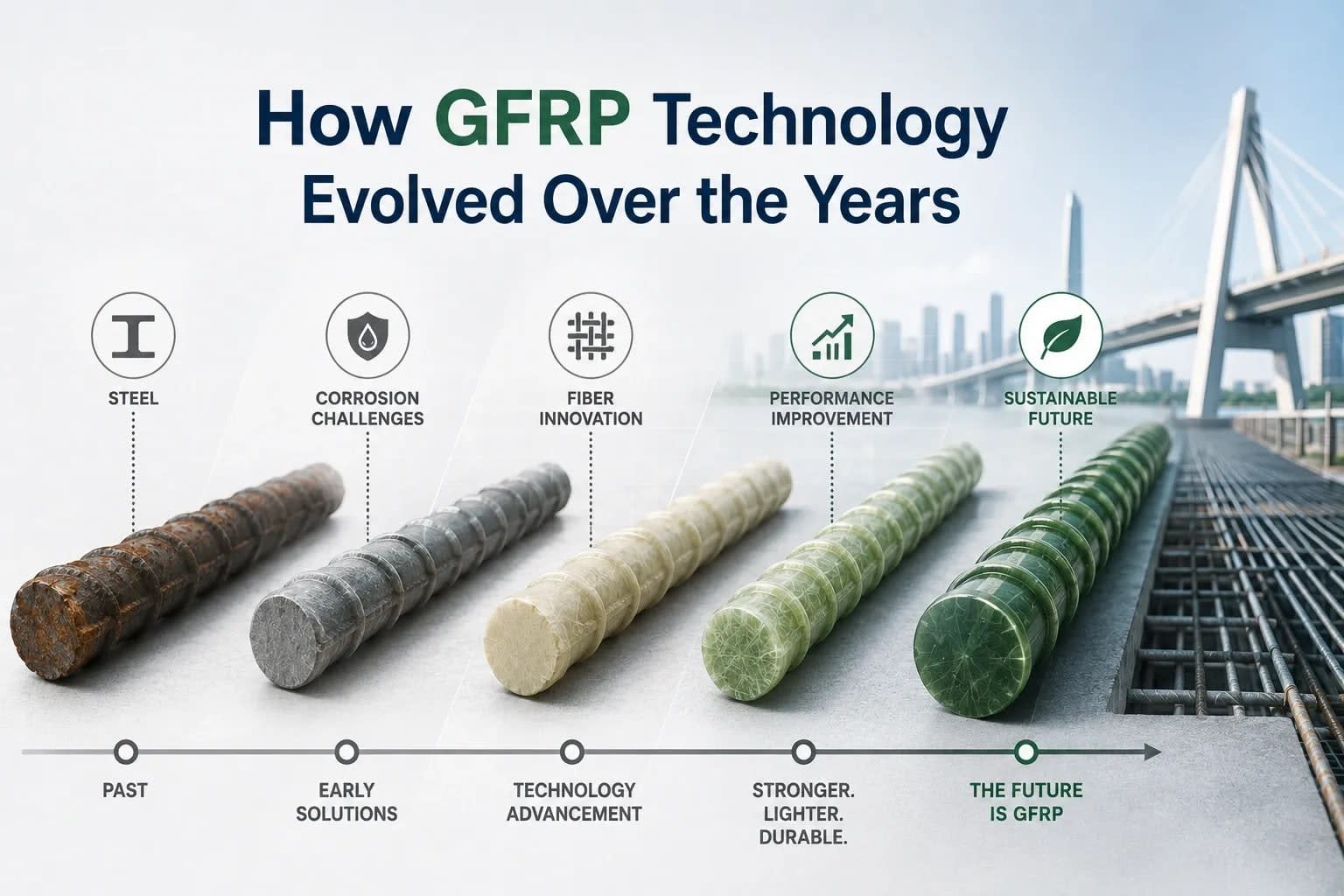 How GFRP Technology Evolved Over the Years

STEEL

CORROSION CHALLENGES

FIBER INNOVATION

PERFORMANCE IMPROVEMENT

SUSTAINABLE FUTURE

PAST

EARLY SOLUTIONS

TECHNOLOGY ADVANCEMENT

STRONGER. LIGHTER. DURABLE.

THE FUTURE IS GFRP